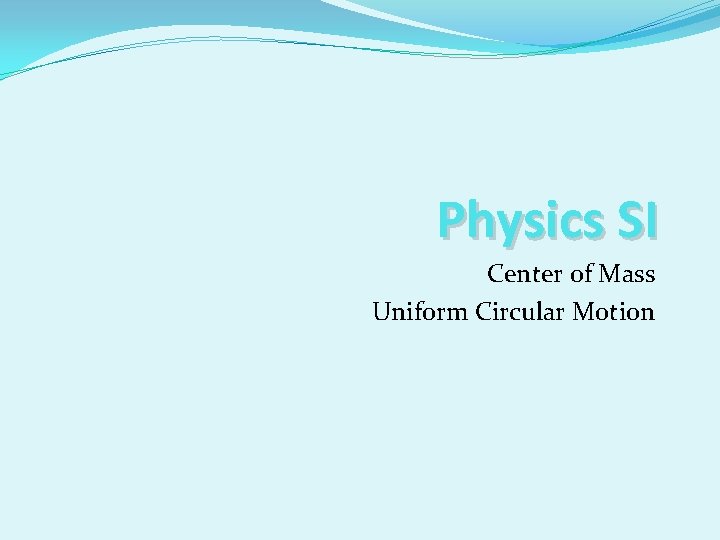 Physics SI

Center of Mass
Uniform Circular Motion